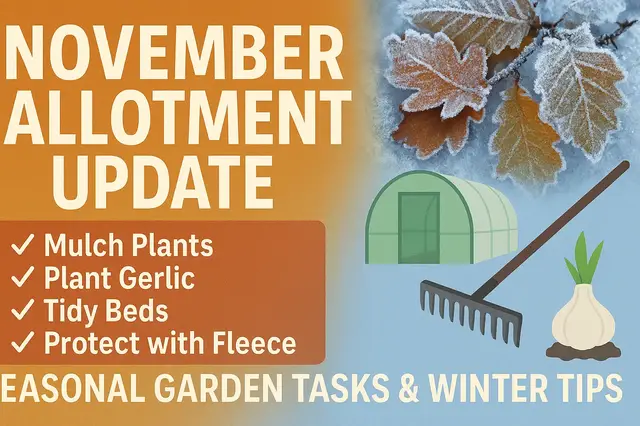 NOVEMBER ALLOTMENT UPDATE

✓ Mulch Plants
✓ Plant Gerlic
✓ Tidy Beds
✓ Protect with Fleece

EASONAL GARDEN TASKS & WINTER TIPS